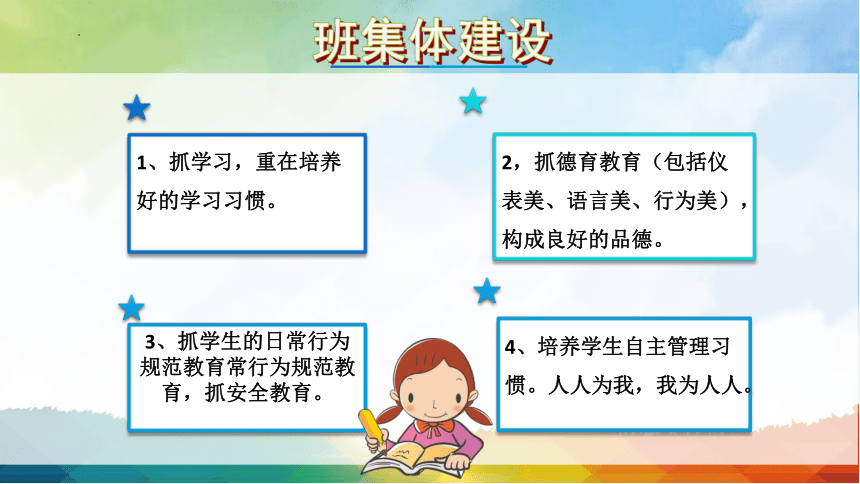 班集体建设

1、抓学习，重在培养好的学习习惯。

2，抓德育教育（包括仪表美、语言美、行为美），构成良好的品德。

3、抓学生的日常行为规范教育常行为规范教育，抓安全教育。

4、培养学生自主管理习惯。人人为我，我为人人。